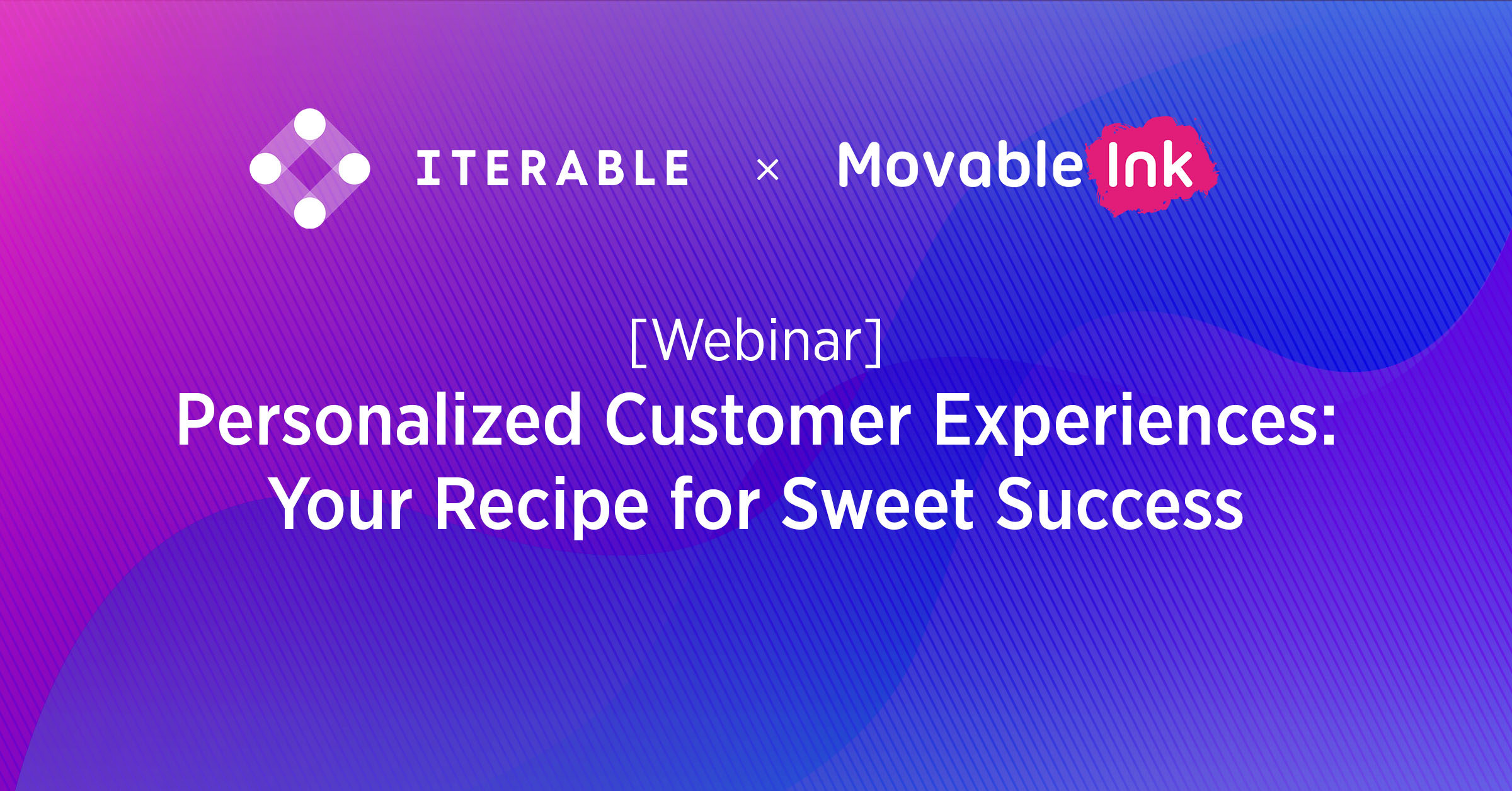 ITERABLE × Movable Ink

[Webinar]
Personalized Customer Experiences: Your Recipe for Sweet Success